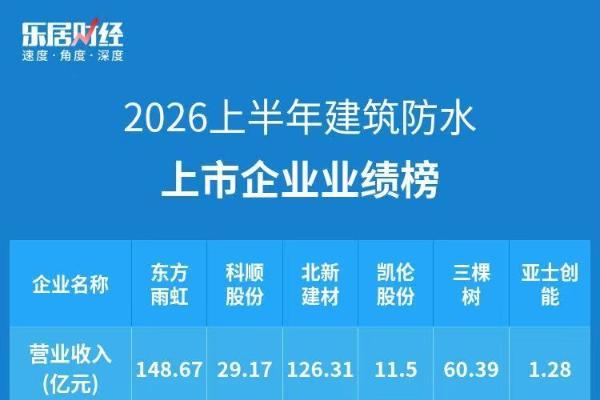 乐居财经
速度·角度·深度

2026上半年建筑防水
上市企业业绩榜

| 企业名称 | 东方雨虹 | 科顺股份 | 北新建材 | 凯伦股份 | 三棵树 | 亚士创能 |
|---|---|---|---|---|---|---|
| 营业收入(亿元) | 148.67 | 29.17 | 126.31 | 11.5 | 60.39 | 1.28 |